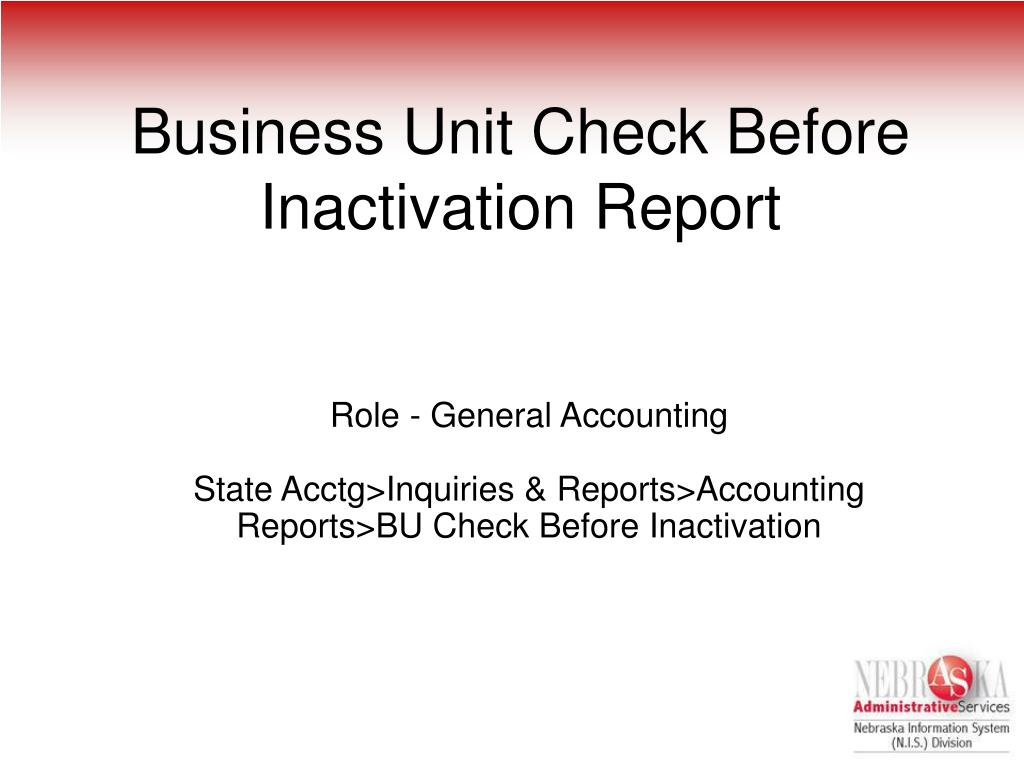 Business Unit Check Before Inactivation Report

Role - General Accounting

State Acctg>Inquiries & Reports>Accounting Reports>BU Check Before Inactivation

NEBRASKA
AdministrativeServices
Nebraska Information System (N.I.S.) Division